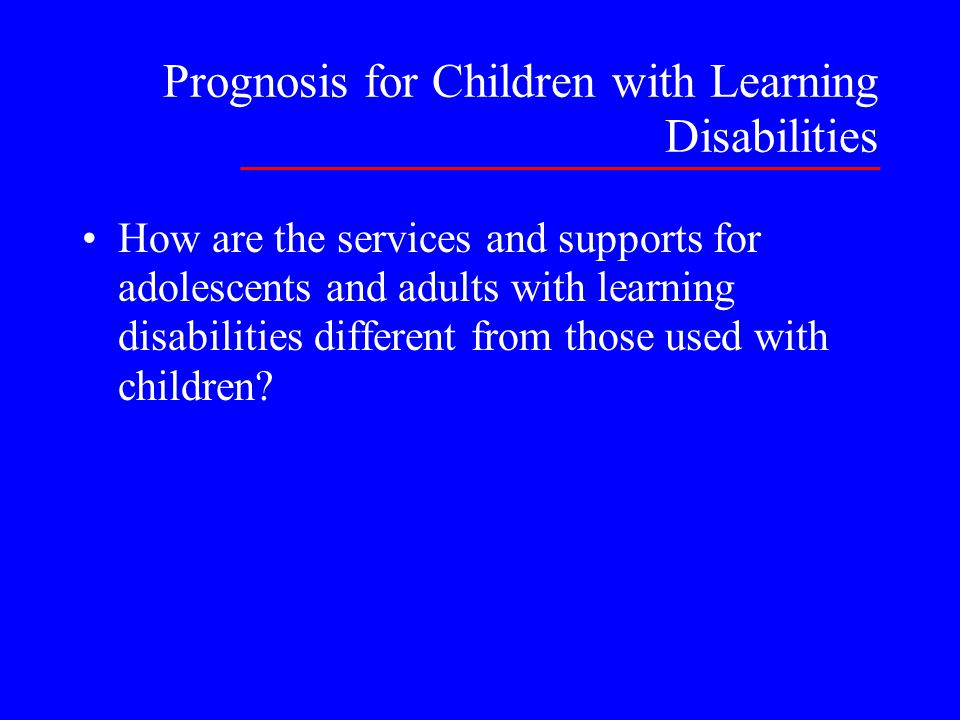 Prognosis for Children with Learning Disabilities

• How are the services and supports for adolescents and adults with learning disabilities different from those used with children?